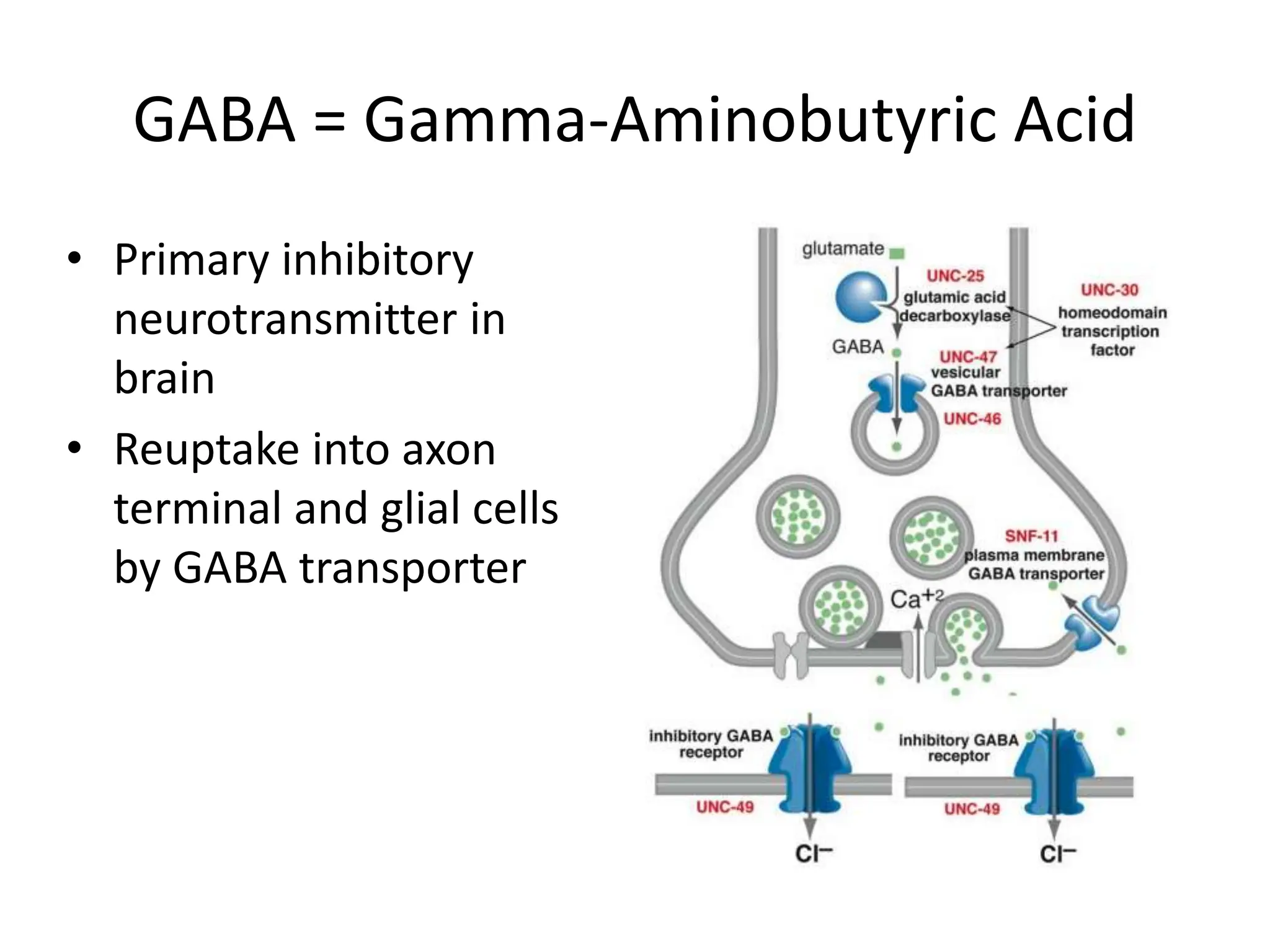 GABA = Gamma-Aminobutyric Acid

• Primary inhibitory neurotransmitter in brain
• Reuptake into axon terminal and glial cells by GABA transporter

glutamate

UNC-25
glutamic acid
decarboxylase

UNC-30
homeodomain
transcription
factor

GABA

UNC-47
vesicular
GABA transporter

UNC-46

SNF-11
plasma membrane
GABA transporter

$Ca^{+2}$

inhibitory GABA
receptor

UNC-49

$Cl^-$

inhibitory GABA
receptor

UNC-49

$Cl^-$